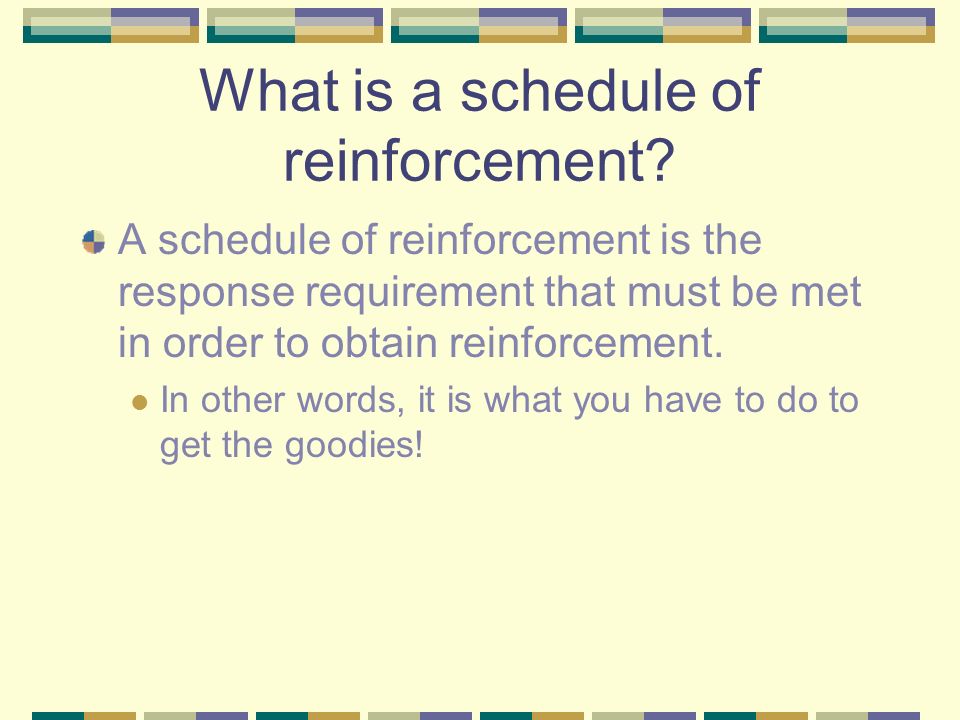 What is a schedule of reinforcement?

A schedule of reinforcement is the response requirement that must be met in order to obtain reinforcement.

In other words, it is what you have to do to get the goodies!